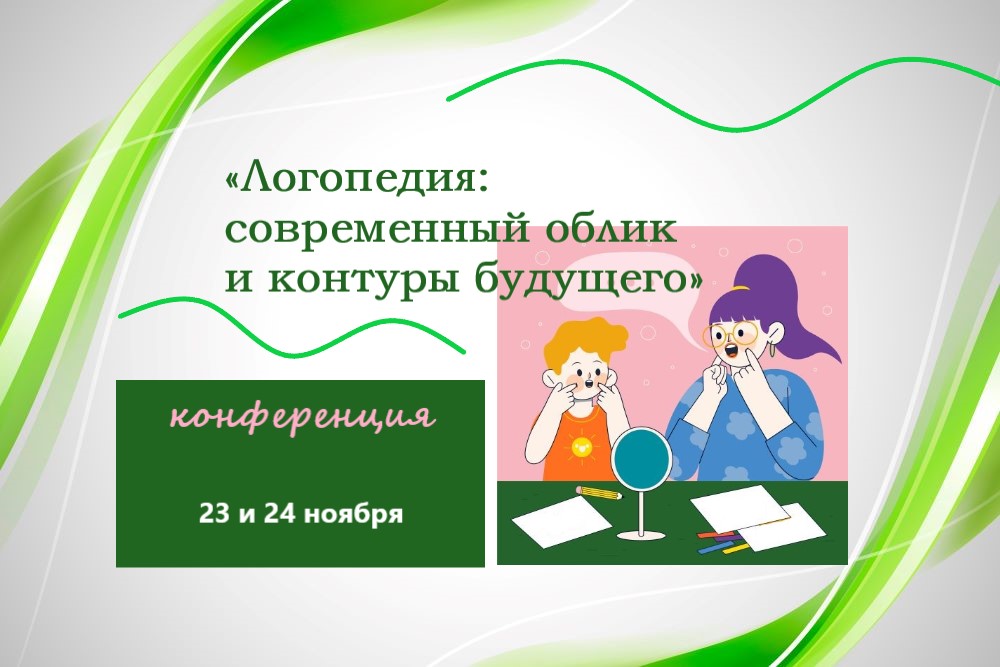 «Логопедия: современный облик и контуры будущего»

конференция

23 и 24 ноября